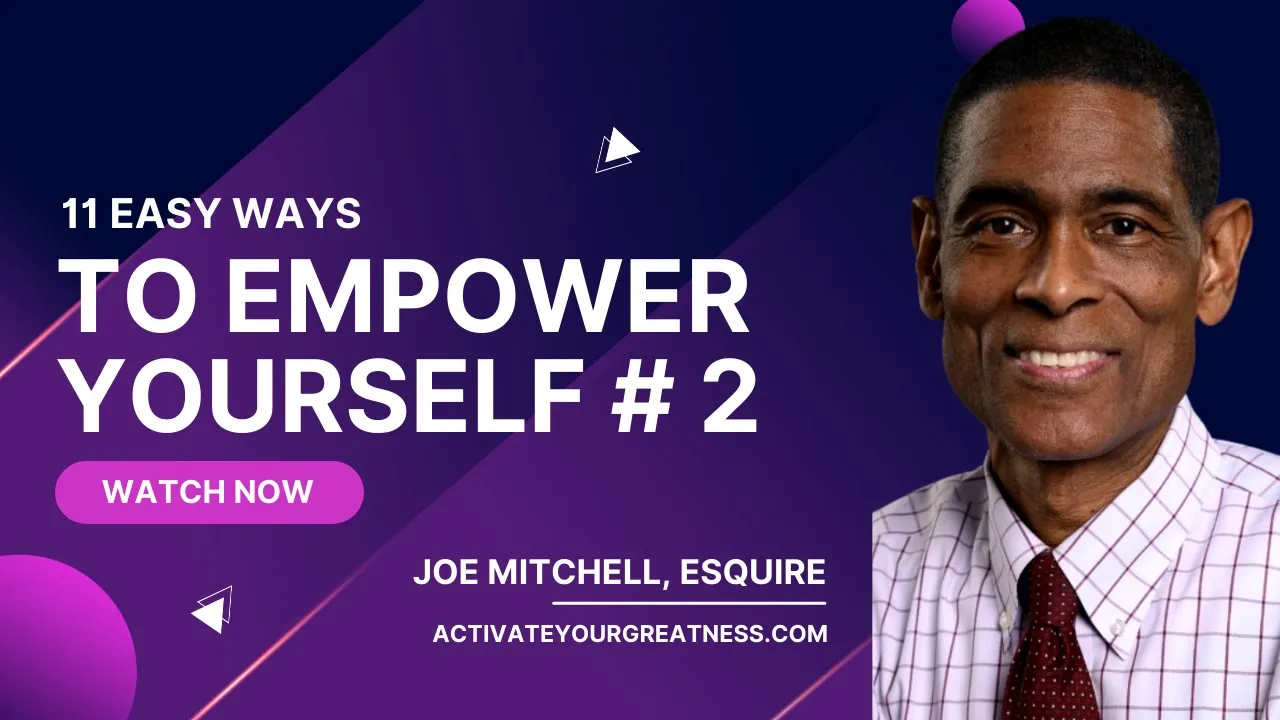 11 EASY WAYS
TO EMPOWER YOURSELF # 2

WATCH NOW

JOE MITCHELL, ESQUIRE

ACTIVATEYOURGREATNESS.COM